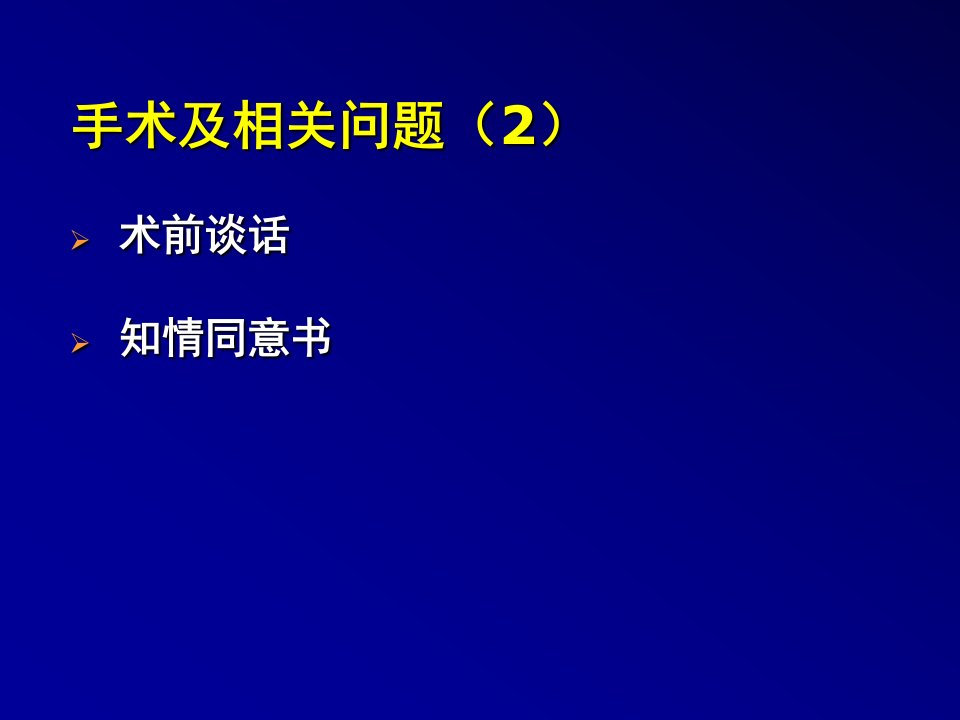 手术及相关问题（2）

➢ 术前谈话

➢ 知情同意书